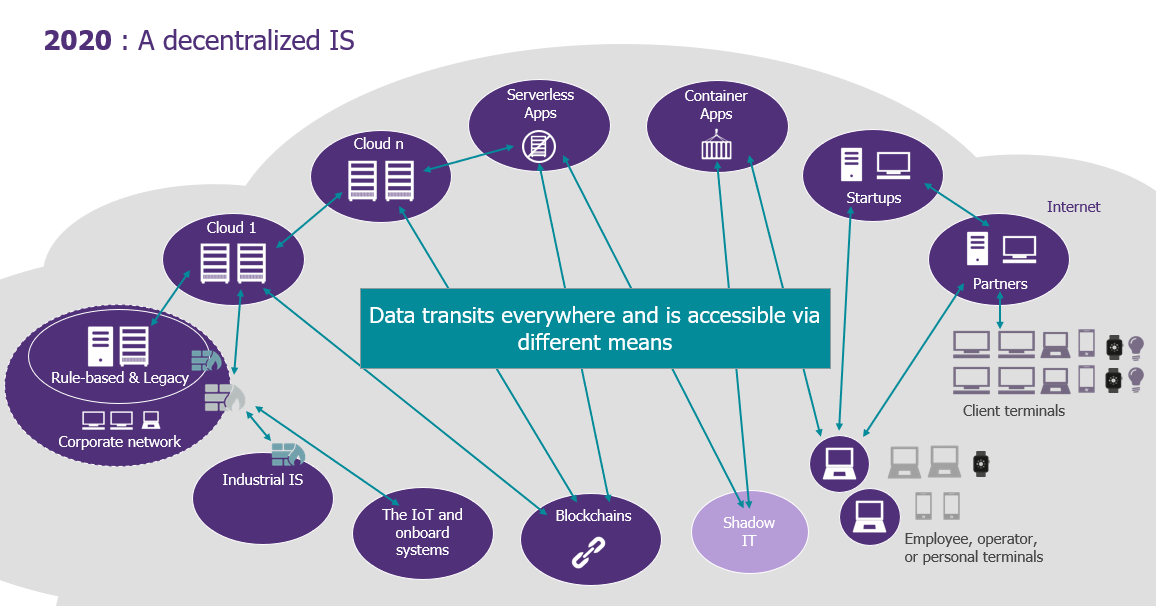 2020 : A decentralized IS

Serverless Apps

Container Apps

Cloud n

Startups

Internet

Cloud 1

Partners

Data transits everywhere and is accessible via different means

Rule-based & Legacy

Corporate network

Client terminals

Industrial IS

The IoT and onboard systems

Blockchains

Shadow IT

Employee, operator, or personal terminals